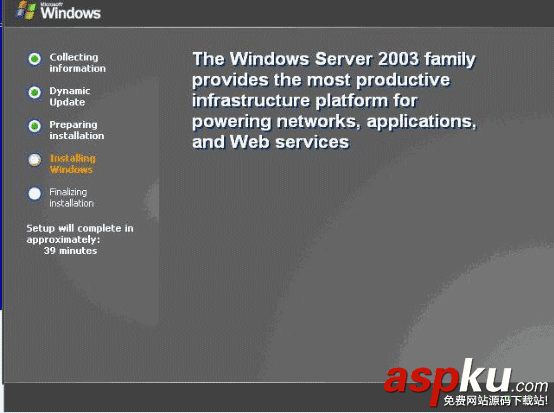 Microsoft Windows

Collecting information

Dynamic Update

Preparing installation

Installing Windows

Finalizing installation

Setup will complete in approximately: 39 minutes

The Windows Server 2003 family provides the most productive infrastructure platform for powering networks, applications, and Web services

aspku.com
免费网站源码下载站!